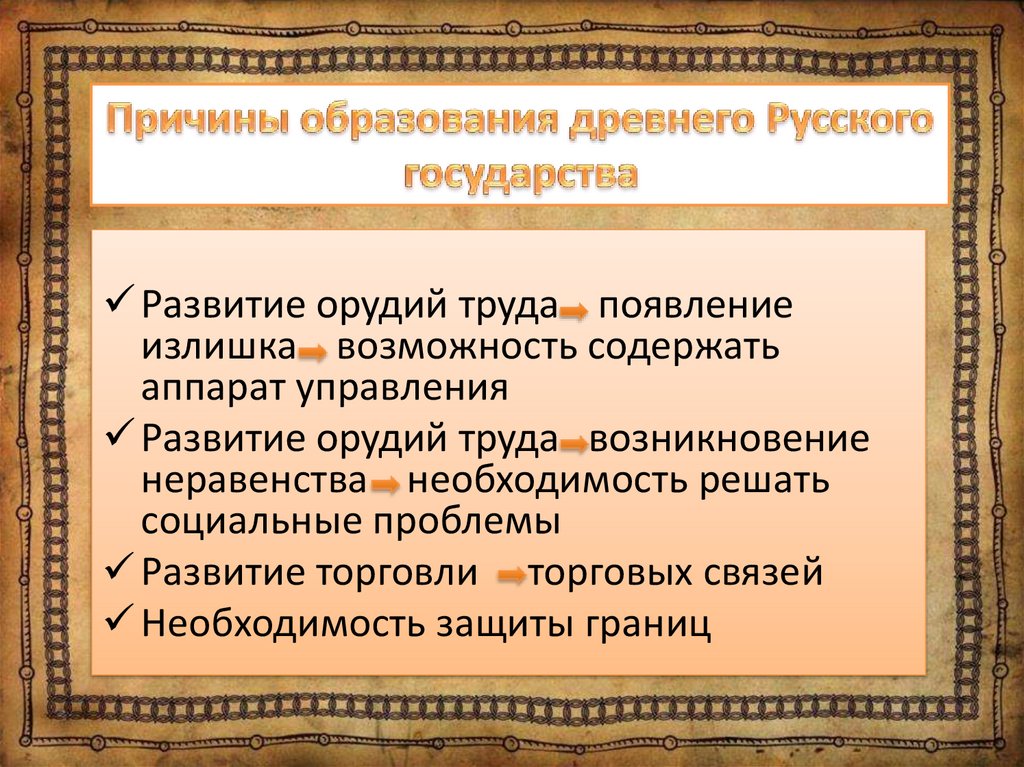 Причины образования древнего Русского государства

✓ Развитие орудий труда → появление излишка → возможность содержать аппарат управления
✓ Развитие орудий труда → возникновение неравенства → необходимость решать социальные проблемы
✓ Развитие торговли → торговых связей
✓ Необходимость защиты границ